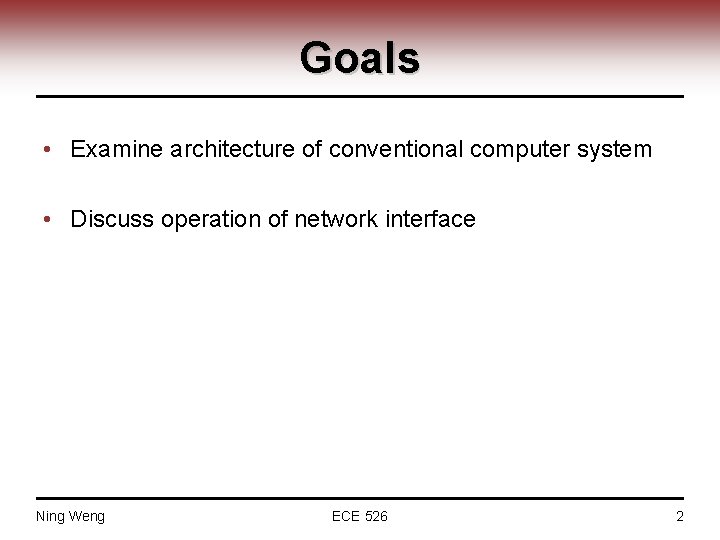 Goals

• Examine architecture of conventional computer system

• Discuss operation of network interface

Ning Weng

ECE 526

2